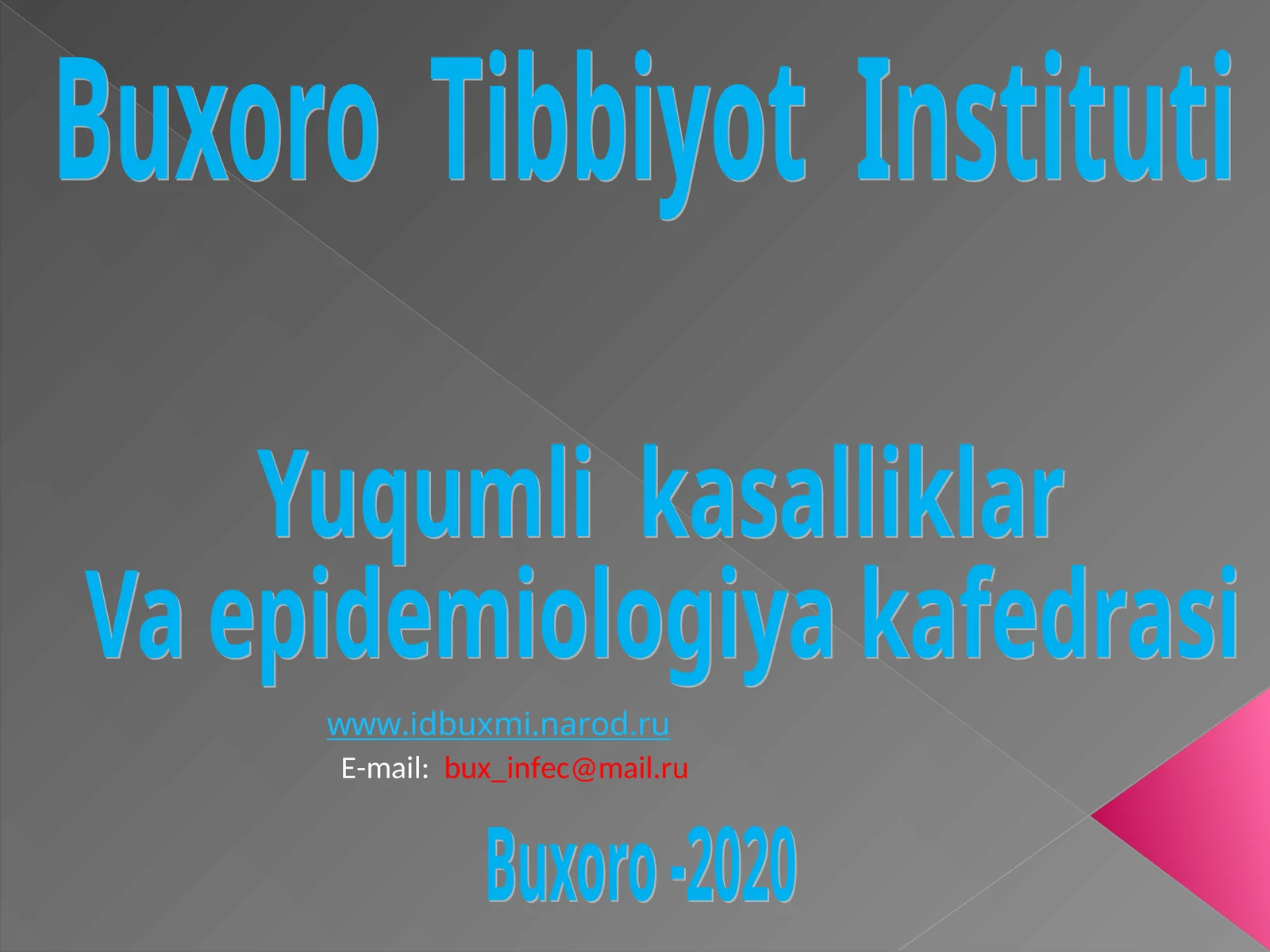 Buxoro Tibbiyot Instituti

Yuqumli kasalliklar
Va epidemiologiya kafedrasi

www.idbuxmi.narod.ru
E-mail: bux_infec@mail.ru

Buxoro -2020